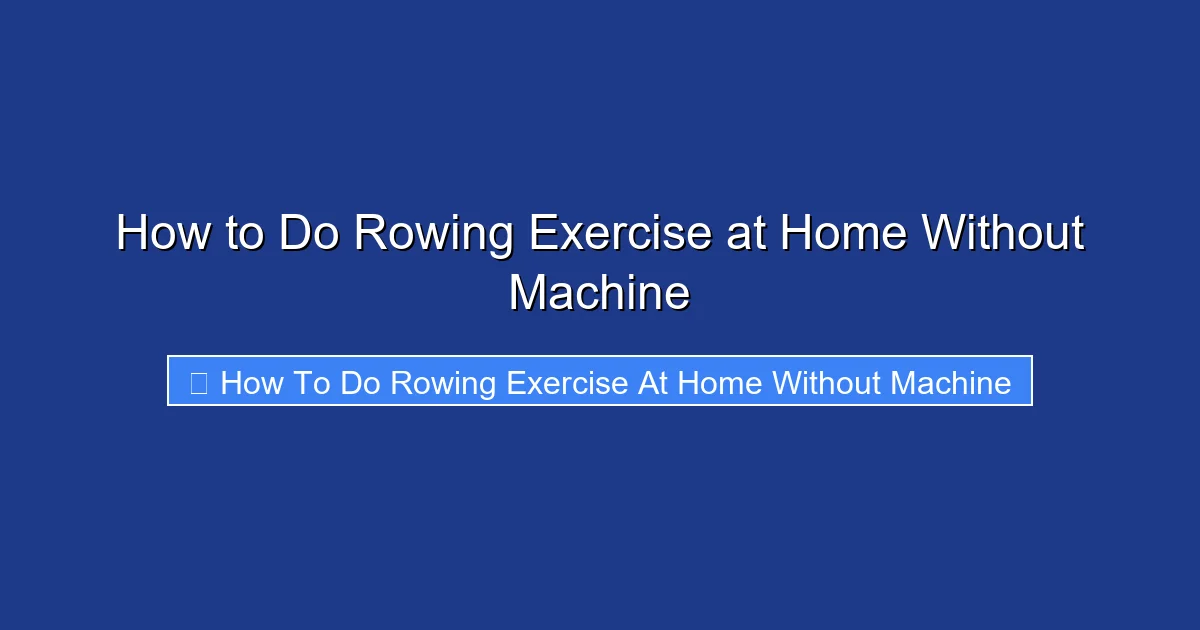 How to Do Rowing Exercise at Home Without Machine

How To Do Rowing Exercise At Home Without Machine